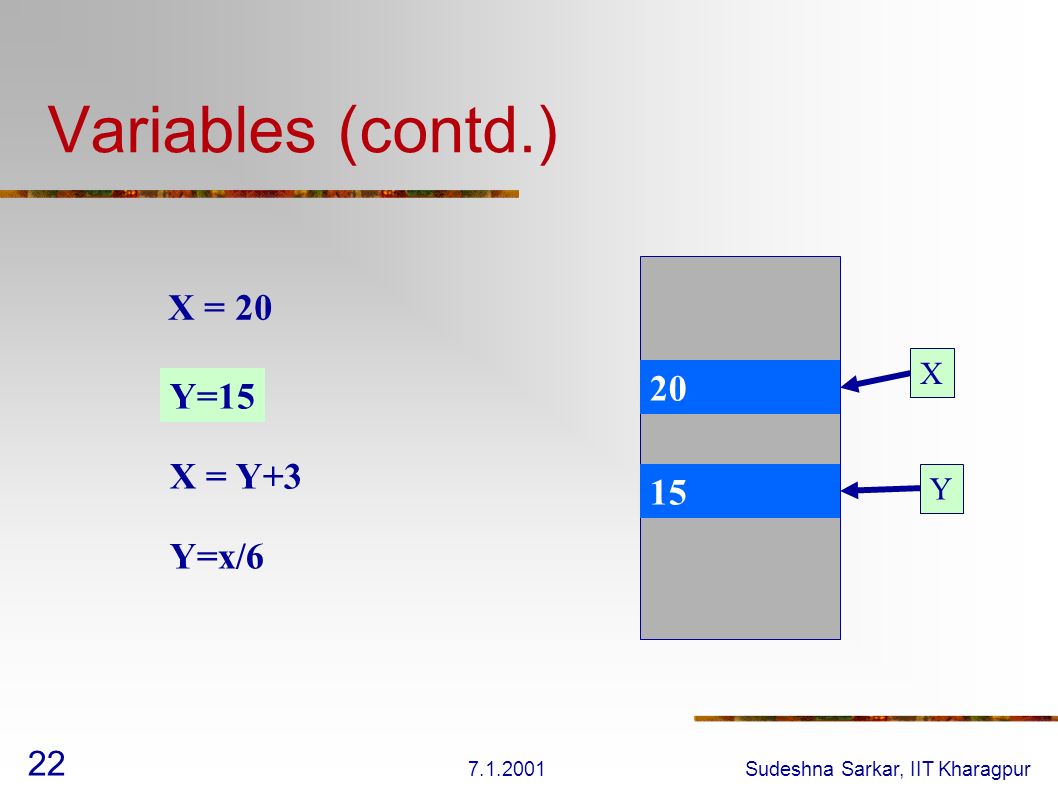 Variables (contd.)

X = 20

Y=15

X = Y+3

Y=x/6

20

15

X

Y

22

7.1.2001

Sudeshna Sarkar, IIT Kharagpur